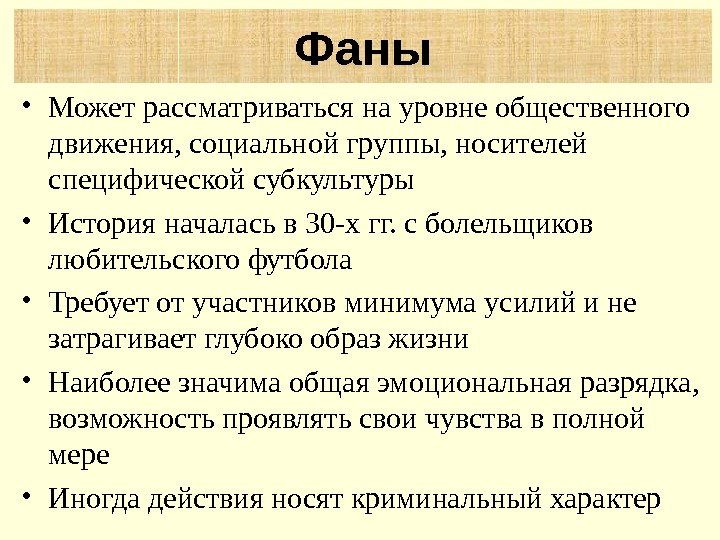 Фаны

• Может рассматриваться на уровне общественного движения, социальной группы, носителей специфической субкультуры
• История началась в 30-х гг. с болельщиков любительского футбола
• Требует от участников минимума усилий и не затрагивает глубоко образ жизни
• Наиболее значима общая эмоциональная разрядка, возможность проявлять свои чувства в полной мере
• Иногда действия носят криминальный характер